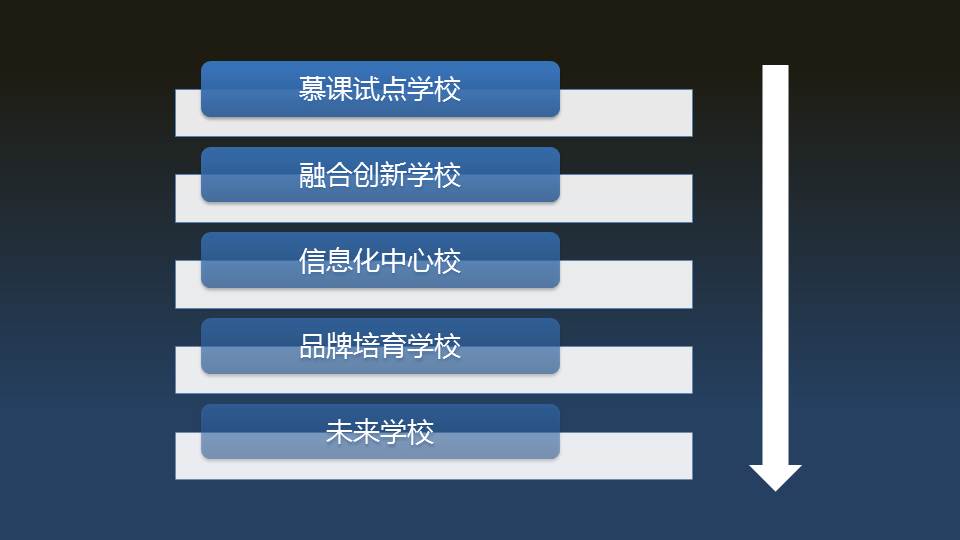 慕课试点学校

融合创新学校

信息化中心校

品牌培育学校

未来学校